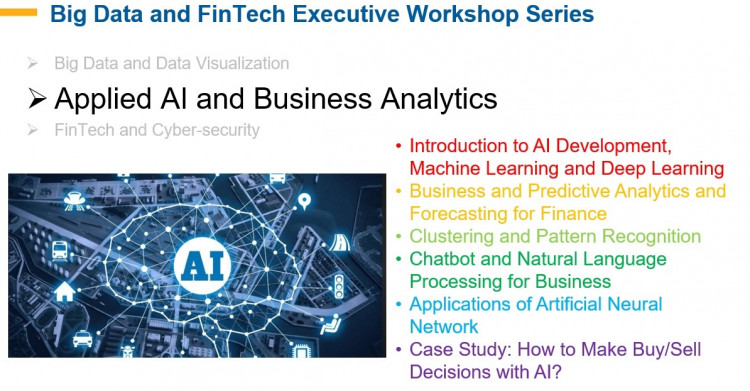 Big Data and FinTech Executive Workshop Series

➢ Big Data and Data Visualization

➢ Applied AI and Business Analytics

➢ FinTech and Cyber-security

AI

• Introduction to AI Development, Machine Learning and Deep Learning
• Business and Predictive Analytics and Forecasting for Finance
• Clustering and Pattern Recognition
• Chatbot and Natural Language Processing for Business
• Applications of Artificial Neural Network
• Case Study: How to Make Buy/Sell Decisions with AI?